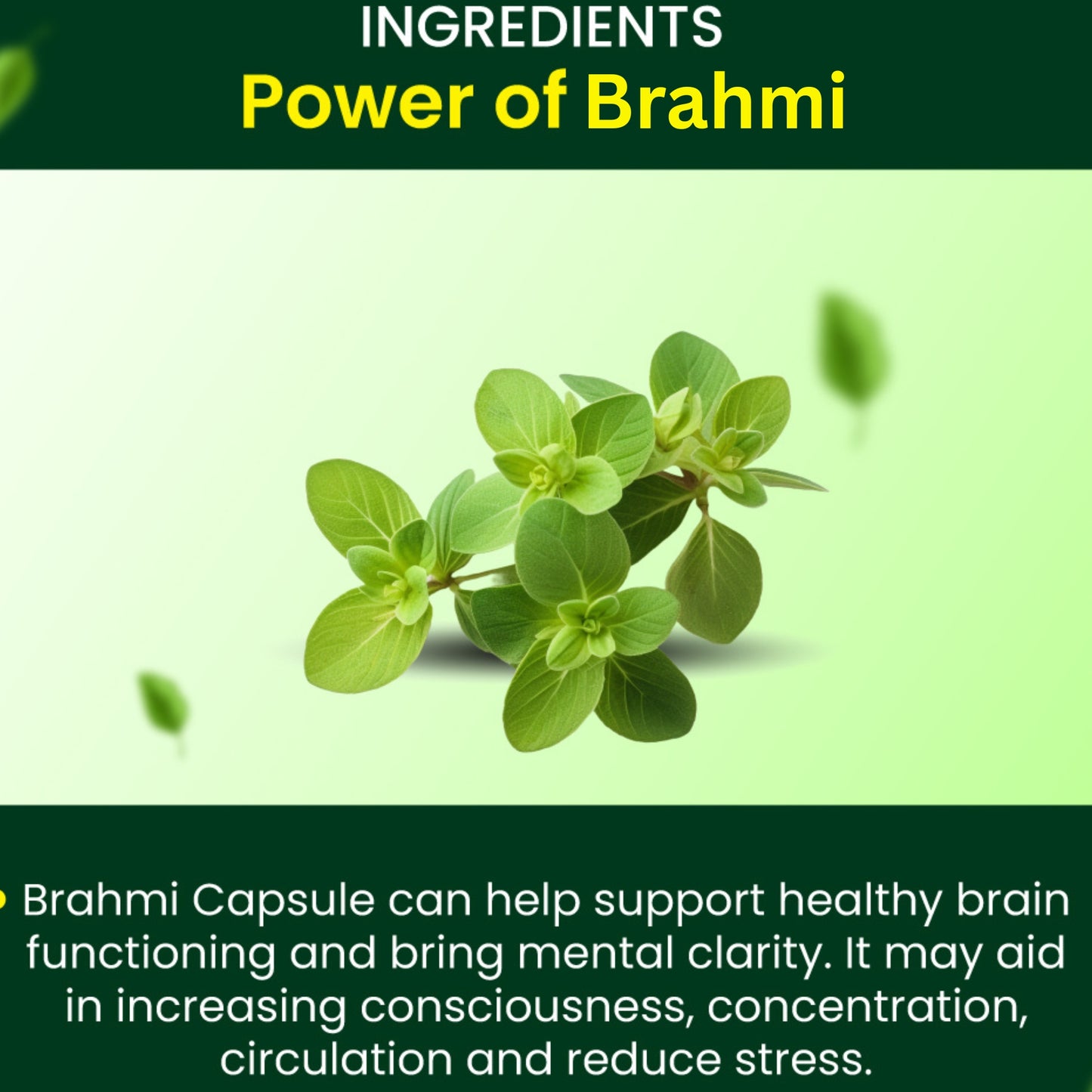 INGREDIENTS
Power of Brahmi

• Brahmi Capsule can help support healthy brain functioning and bring mental clarity. It may aid in increasing consciousness, concentration, circulation and reduce stress.